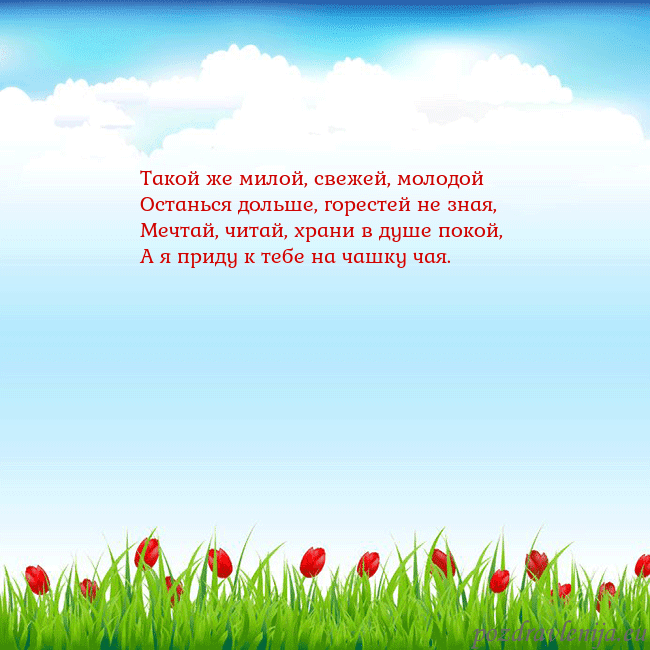 Такой же милой, свежей, молодой
Останься дольше, горестей не зная,
Мечтай, читай, храни в душе покой,
А я приду к тебе на чашку чая.

pozdravlenija.eu